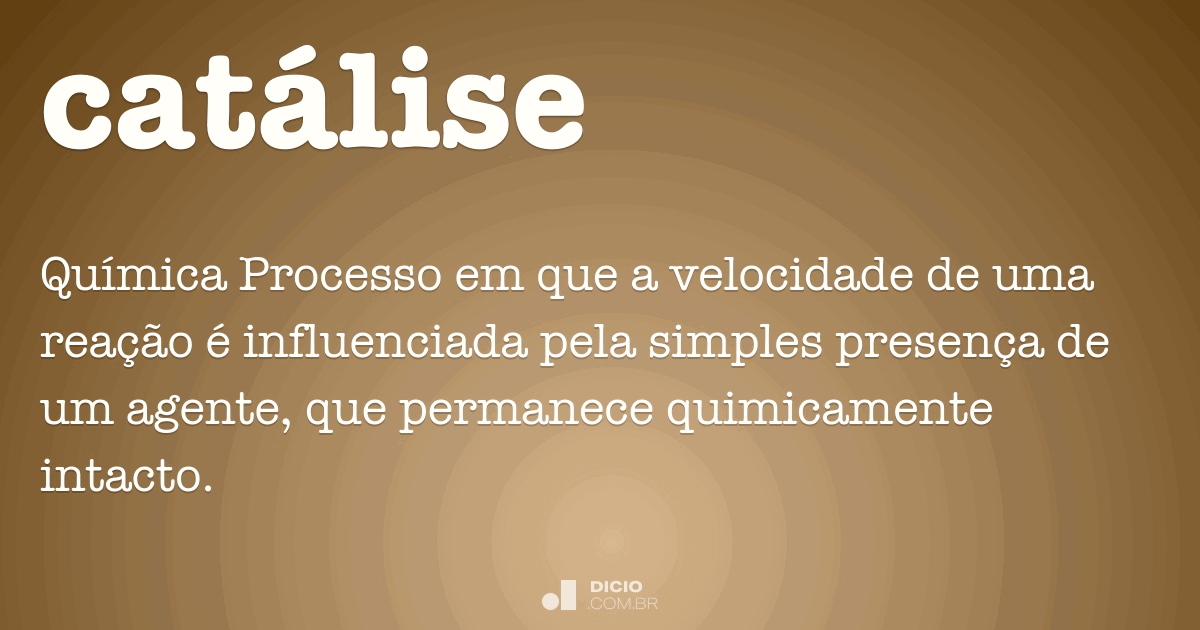 catálise

Química Processo em que a velocidade de uma reação é influenciada pela simples presença de um agente, que permanece quimicamente intacto.

DICIO
.COM.BR